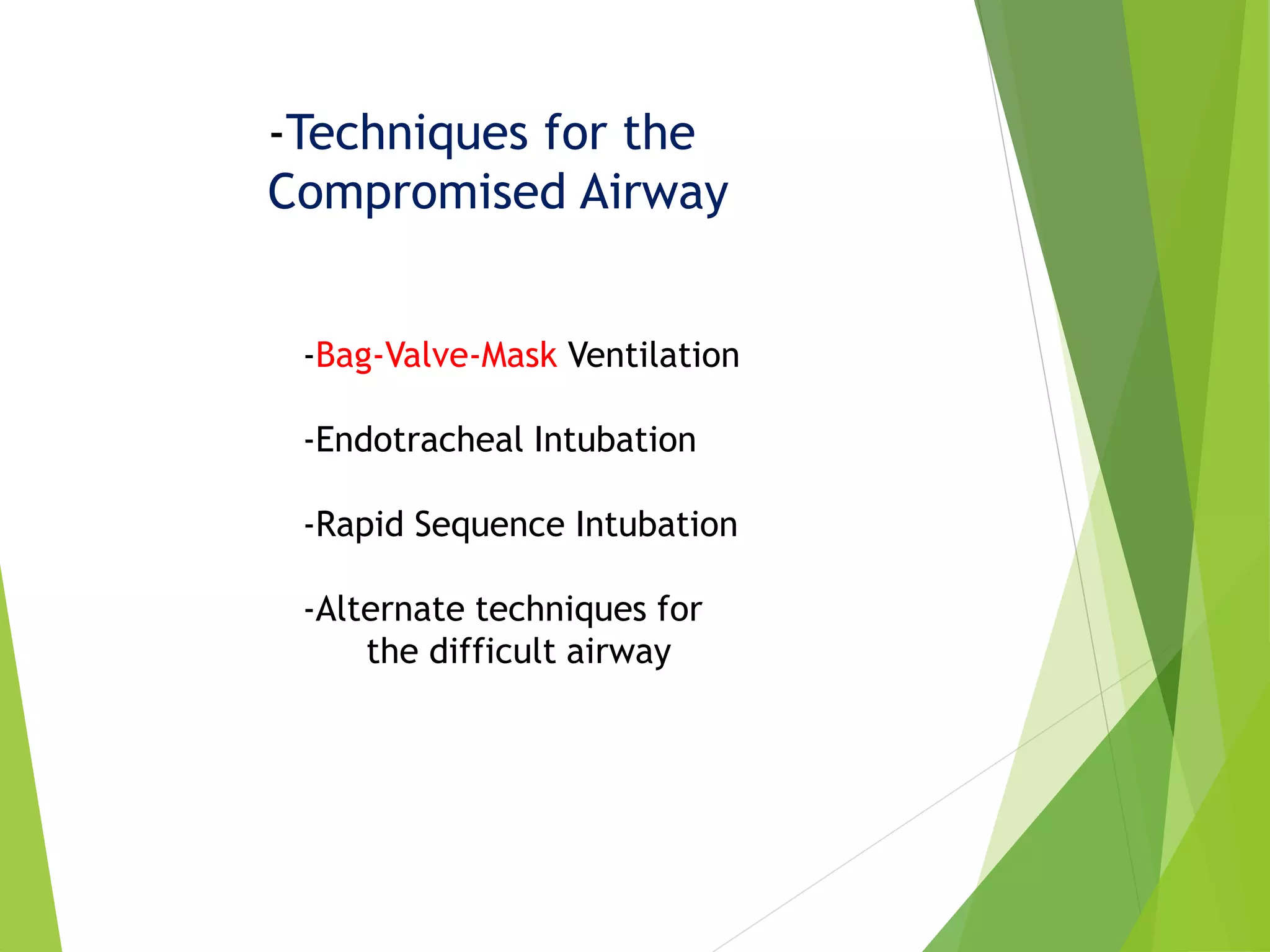 -Techniques for the Compromised Airway

-Bag-Valve-Mask Ventilation

-Endotracheal Intubation

-Rapid Sequence Intubation

-Alternate techniques for the difficult airway